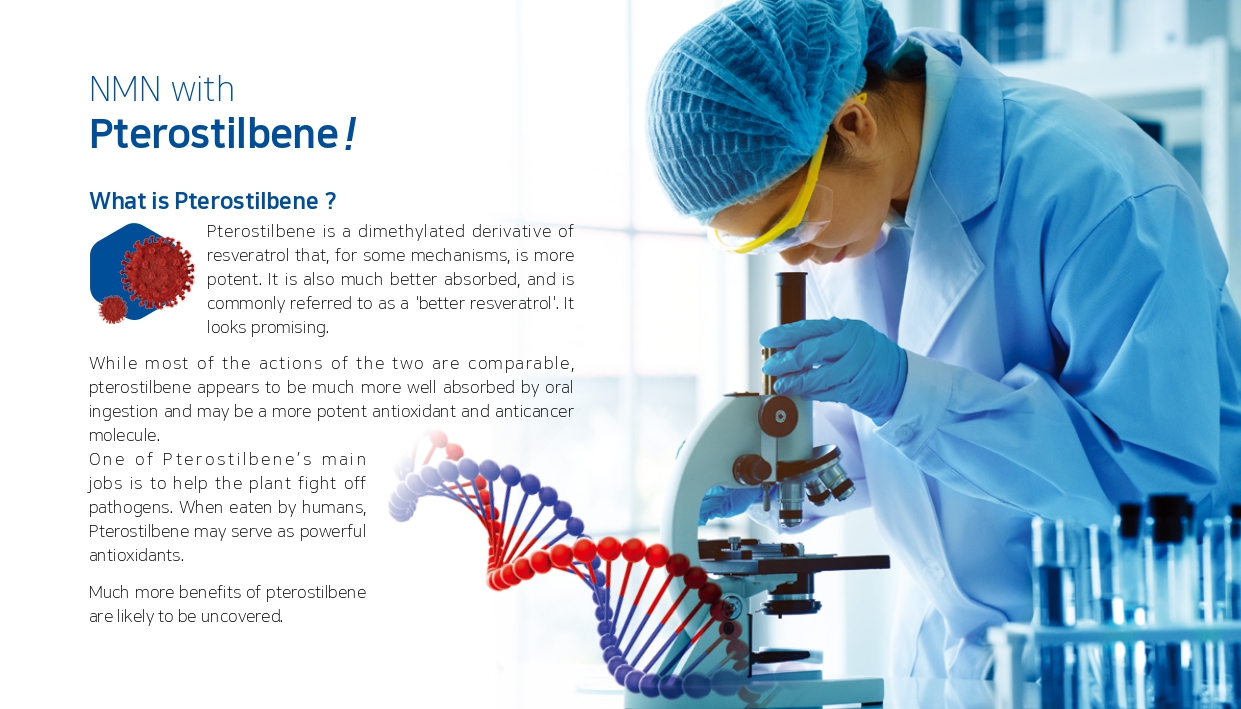 NMN with
Pterostilbene!

What is Pterostilbene ?

Pterostilbene is a dimethylated derivative of resveratrol that, for some mechanisms, is more potent. It is also much better absorbed, and is commonly referred to as a 'better resveratrol'. It looks promising.

While most of the actions of the two are comparable, pterostilbene appears to be much more well absorbed by oral ingestion and may be a more potent antioxidant and anticancer molecule.
One of Pterostilbene's main jobs is to help the plant fight off pathogens. When eaten by humans, Pterostilbene may serve as powerful antioxidants.

Much more benefits of pterostilbene are likely to be uncovered.